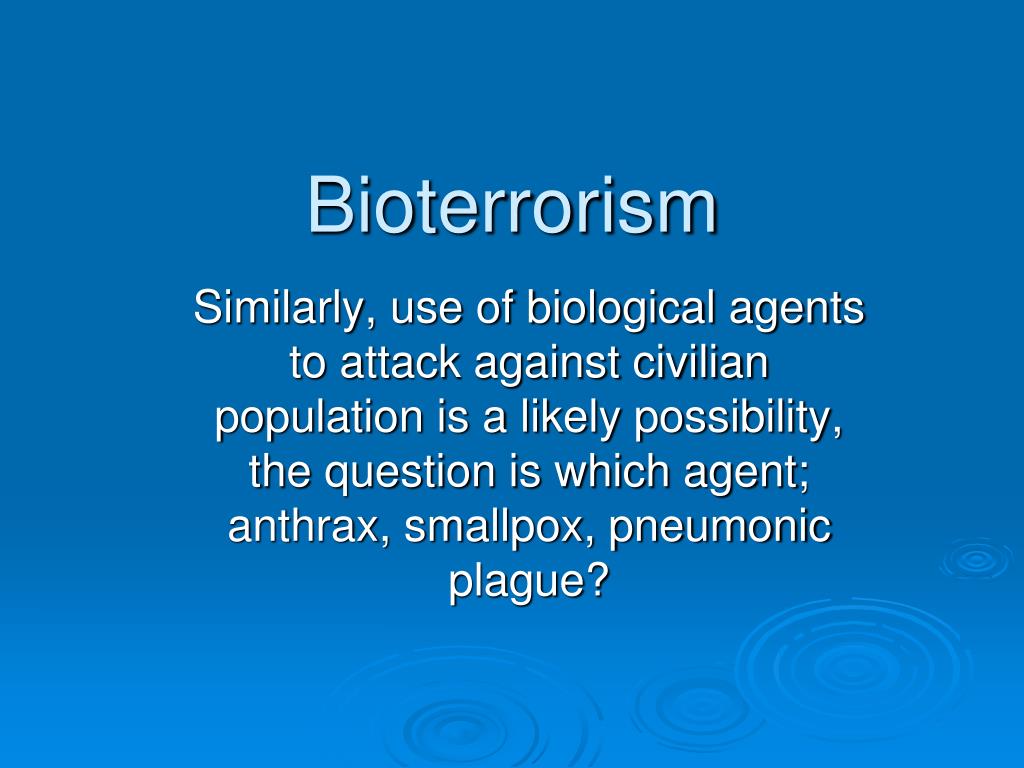 Bioterrorism

Similarly, use of biological agents to attack against civilian population is a likely possibility, the question is which agent; anthrax, smallpox, pneumonic plague?